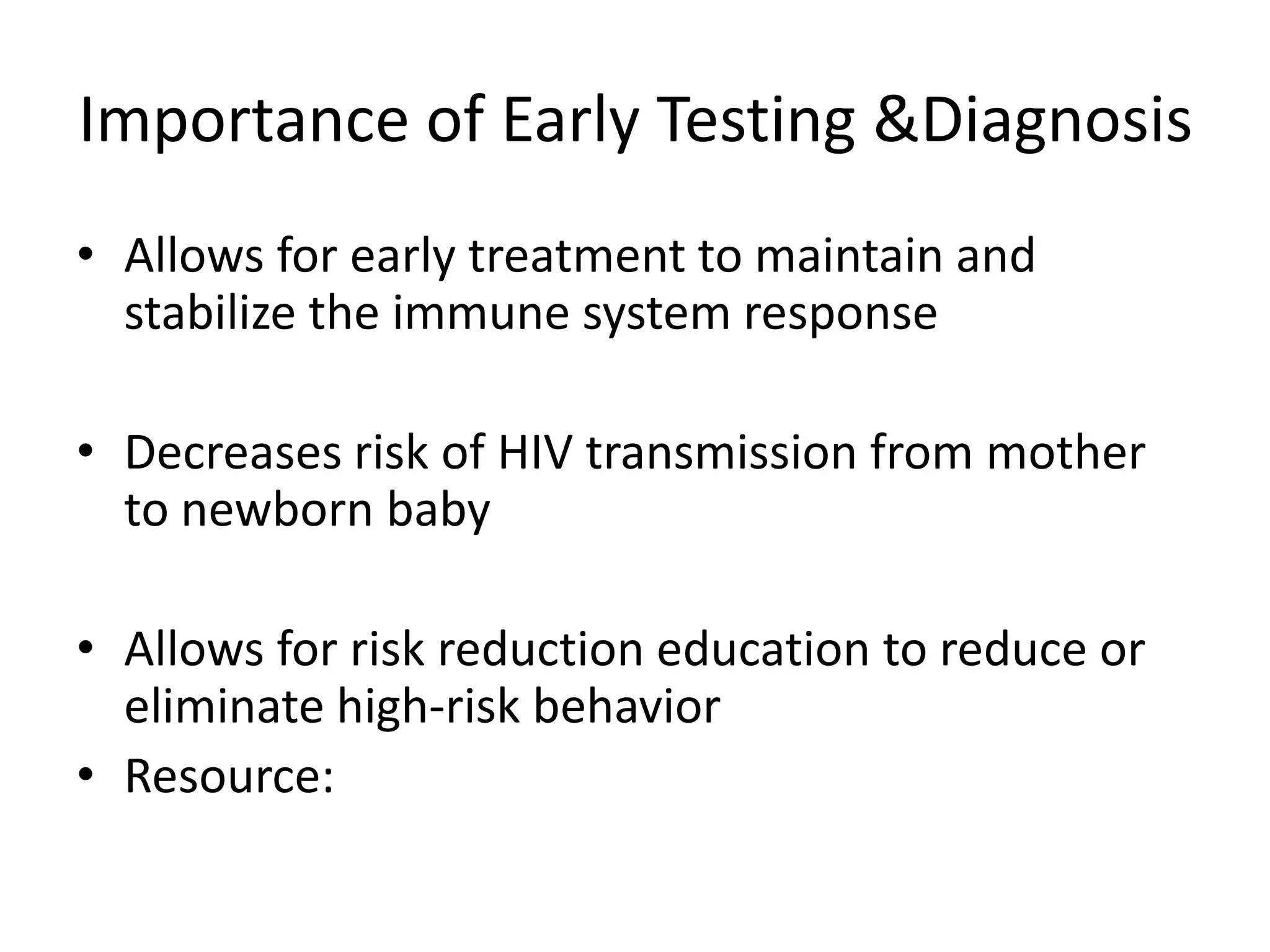 Importance of Early Testing &Diagnosis

• Allows for early treatment to maintain and stabilize the immune system response

• Decreases risk of HIV transmission from mother to newborn baby

• Allows for risk reduction education to reduce or eliminate high-risk behavior
• Resource: